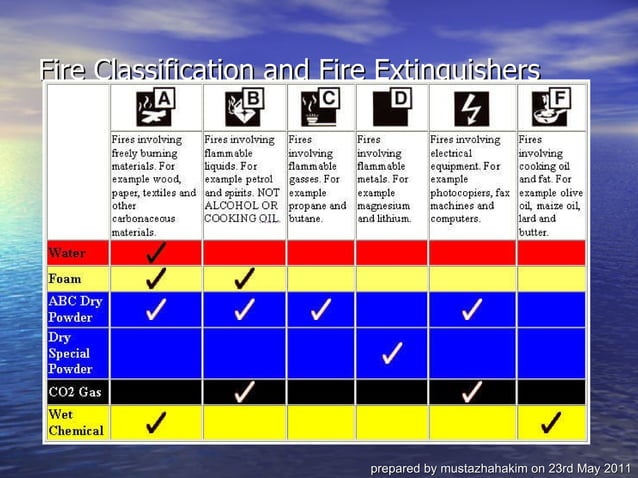 Fire Classification and Fire Extinguishers

| | A | B | C | D | | F |
|---|---|---|---|---|---|---|
| | Fires involving freely burning materials. For example wood, paper, textiles and other carbonaceous materials. | Fires involving flammable liquids. For example petrol and spirits. NOT ALCOHOL OR COOKING OIL. | Fires involving flammable gasses. For example propane and butane. | Fires involving flammable metals. For example magnesium and lithium. | Fires involving electrical equipment. For example photocopiers, fax machines and computers. | Fires involving cooking oil and fat. For example olive oil, maize oil, lard and butter. |
| Water | ✓ | | | | | |
| Foam | ✓ | ✓ | | | | |
| ABC Dry Powder | ✓ | ✓ | ✓ | | ✓ | |
| Dry Special Powder | | | | ✓ | | |
| CO2 Gas | | ✓ | | | ✓ | |
| Wet Chemical | ✓ | | | | | ✓ |

prepared by mustazhahakim on 23rd May 2011